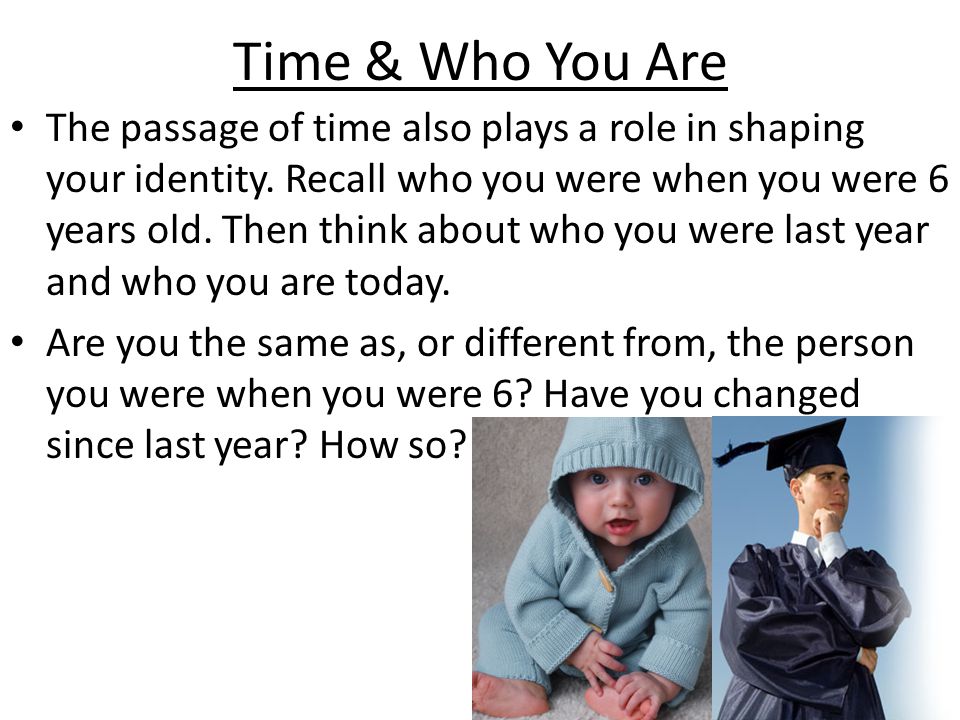 Time & Who You Are

• The passage of time also plays a role in shaping your identity. Recall who you were when you were 6 years old. Then think about who you were last year and who you are today.

• Are you the same as, or different from, the person you were when you were 6? Have you changed since last year? How so?